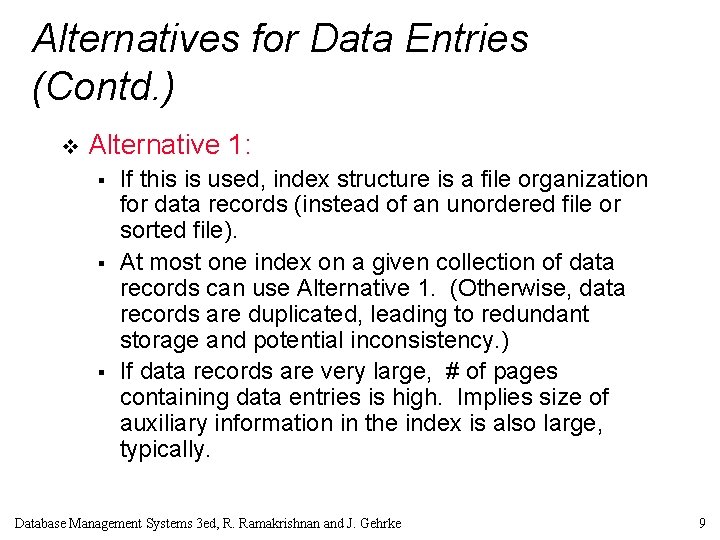 Alternatives for Data Entries (Contd.)

❖ Alternative 1:

▪ If this is used, index structure is a file organization for data records (instead of an unordered file or sorted file).

▪ At most one index on a given collection of data records can use Alternative 1. (Otherwise, data records are duplicated, leading to redundant storage and potential inconsistency.)

▪ If data records are very large, # of pages containing data entries is high. Implies size of auxiliary information in the index is also large, typically.

Database Management Systems 3ed, R. Ramakrishnan and J. Gehrke

9